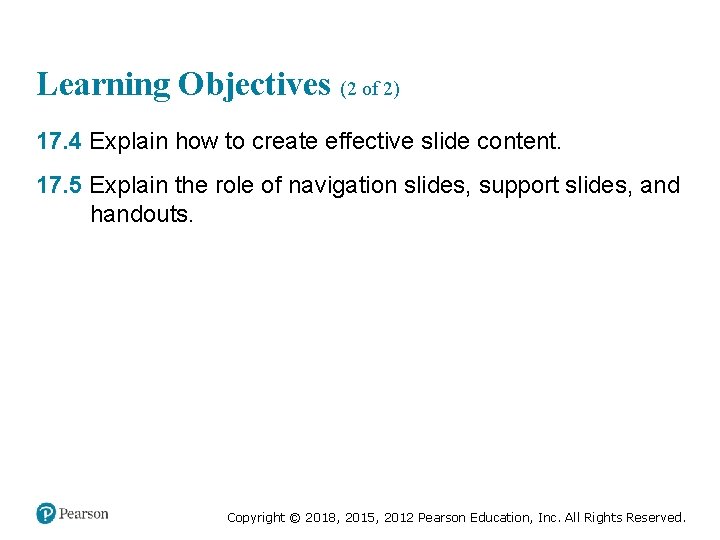 Learning Objectives (2 of 2)

17.4 Explain how to create effective slide content.

17.5 Explain the role of navigation slides, support slides, and handouts.

Pearson

Copyright © 2018, 2015, 2012 Pearson Education, Inc. All Rights Reserved.